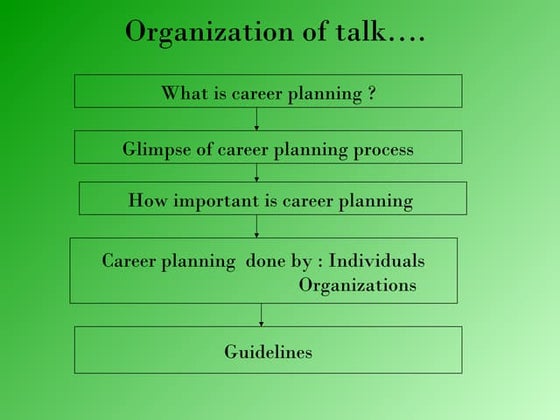 Organization of talk….

What is career planning ?

Glimpse of career planning process

How important is career planning

Career planning done by : Individuals
Organizations

Guidelines